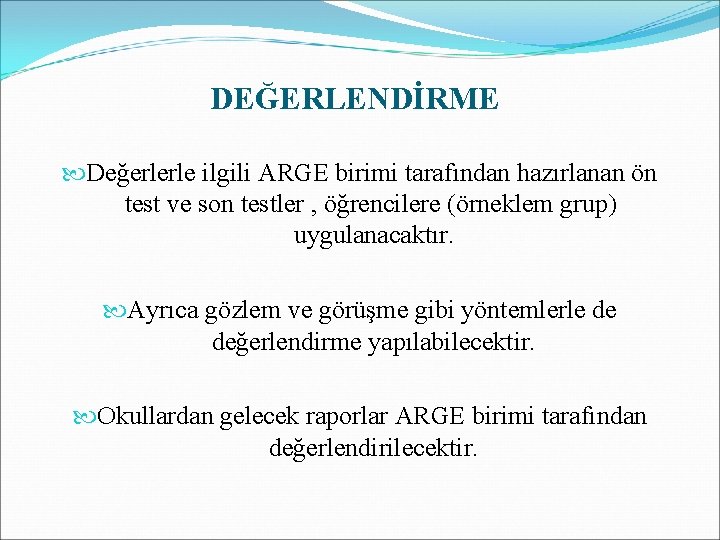 DEĞERLENDİRME

Değerlerle ilgili ARGE birimi tarafından hazırlanan ön test ve son testler , öğrencilere (örneklem grup) uygulanacaktır.

Ayrıca gözlem ve görüşme gibi yöntemlerle de değerlendirme yapılabilecektir.

Okullardan gelecek raporlar ARGE birimi tarafından değerlendirilecektir.